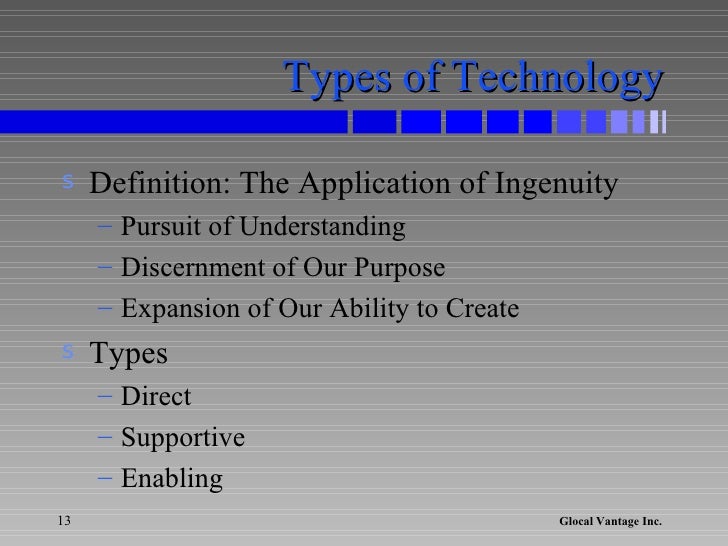 Types of Technology

s Definition: The Application of Ingenuity
– Pursuit of Understanding
– Discernment of Our Purpose
– Expansion of Our Ability to Create

s Types
– Direct
– Supportive
– Enabling

13

Glocal Vantage Inc.